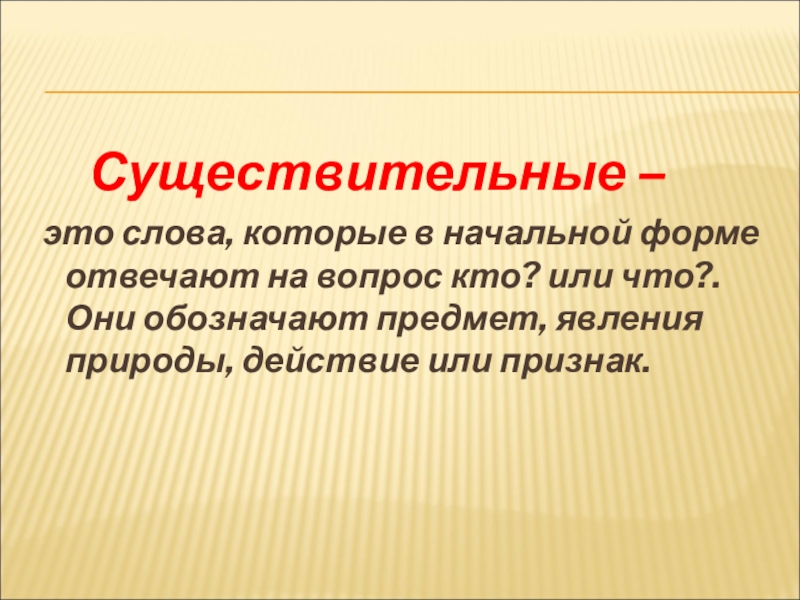 Существительные –

это слова, которые в начальной форме отвечают на вопрос кто? или что?. Они обозначают предмет, явления природы, действие или признак.